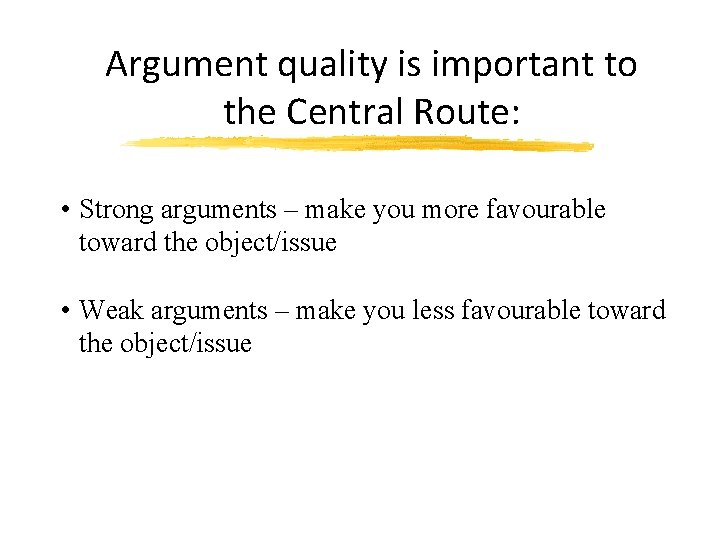 Argument quality is important to the Central Route:

• Strong arguments – make you more favourable toward the object/issue

• Weak arguments – make you less favourable toward the object/issue